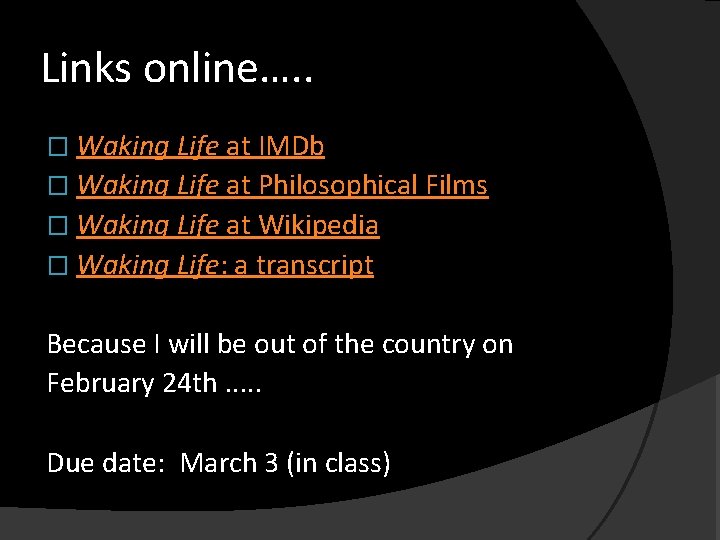 Links online…..

Waking Life at IMDb
Waking Life at Philosophical Films
Waking Life at Wikipedia
Waking Life: a transcript

Because I will be out of the country on February 24th …..

Due date:  March 3 (in class)